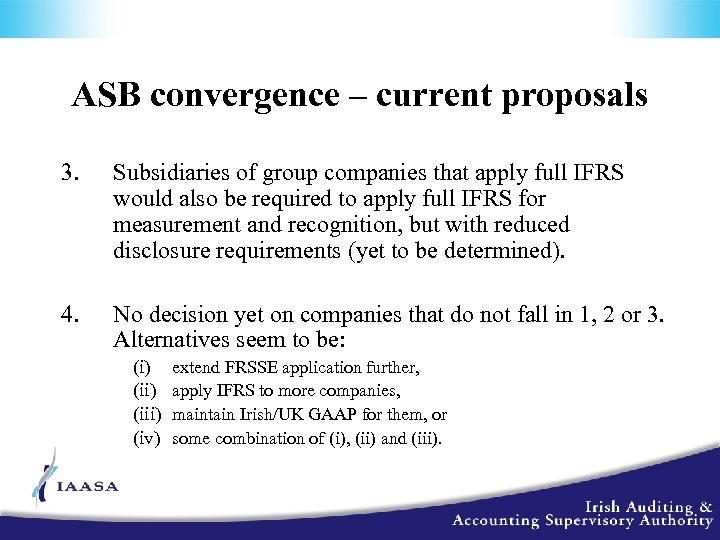 ASB convergence – current proposals

3. Subsidiaries of group companies that apply full IFRS would also be required to apply full IFRS for measurement and recognition, but with reduced disclosure requirements (yet to be determined).

4. No decision yet on companies that do not fall in 1, 2 or 3. Alternatives seem to be:
(i) extend FRSSE application further,
(ii) apply IFRS to more companies,
(iii) maintain Irish/UK GAAP for them, or
(iv) some combination of (i), (ii) and (iii).

IAASA

Irish Auditing & Accounting Supervisory Authority